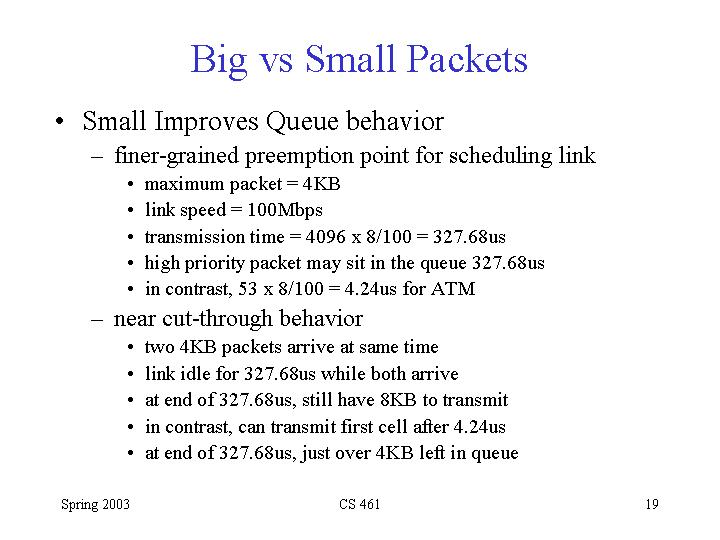 Big vs Small Packets

• Small Improves Queue behavior
– finer-grained preemption point for scheduling link
• maximum packet = 4KB
• link speed = 100Mbps
• transmission time = 4096 x 8/100 = 327.68us
• high priority packet may sit in the queue 327.68us
• in contrast, 53 x 8/100 = 4.24us for ATM
– near cut-through behavior
• two 4KB packets arrive at same time
• link idle for 327.68us while both arrive
• at end of 327.68us, still have 8KB to transmit
• in contrast, can transmit first cell after 4.24us
• at end of 327.68us, just over 4KB left in queue

Spring 2003
CS 461
19